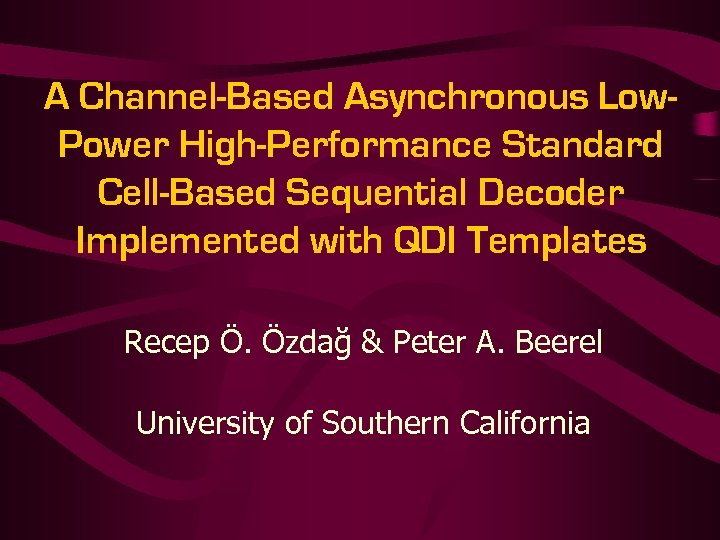 A Channel-Based Asynchronous Low-Power High-Performance Standard Cell-Based Sequential Decoder Implemented with QDI Templates

Recep Ö. Özdağ & Peter A. Beerel

University of Southern California